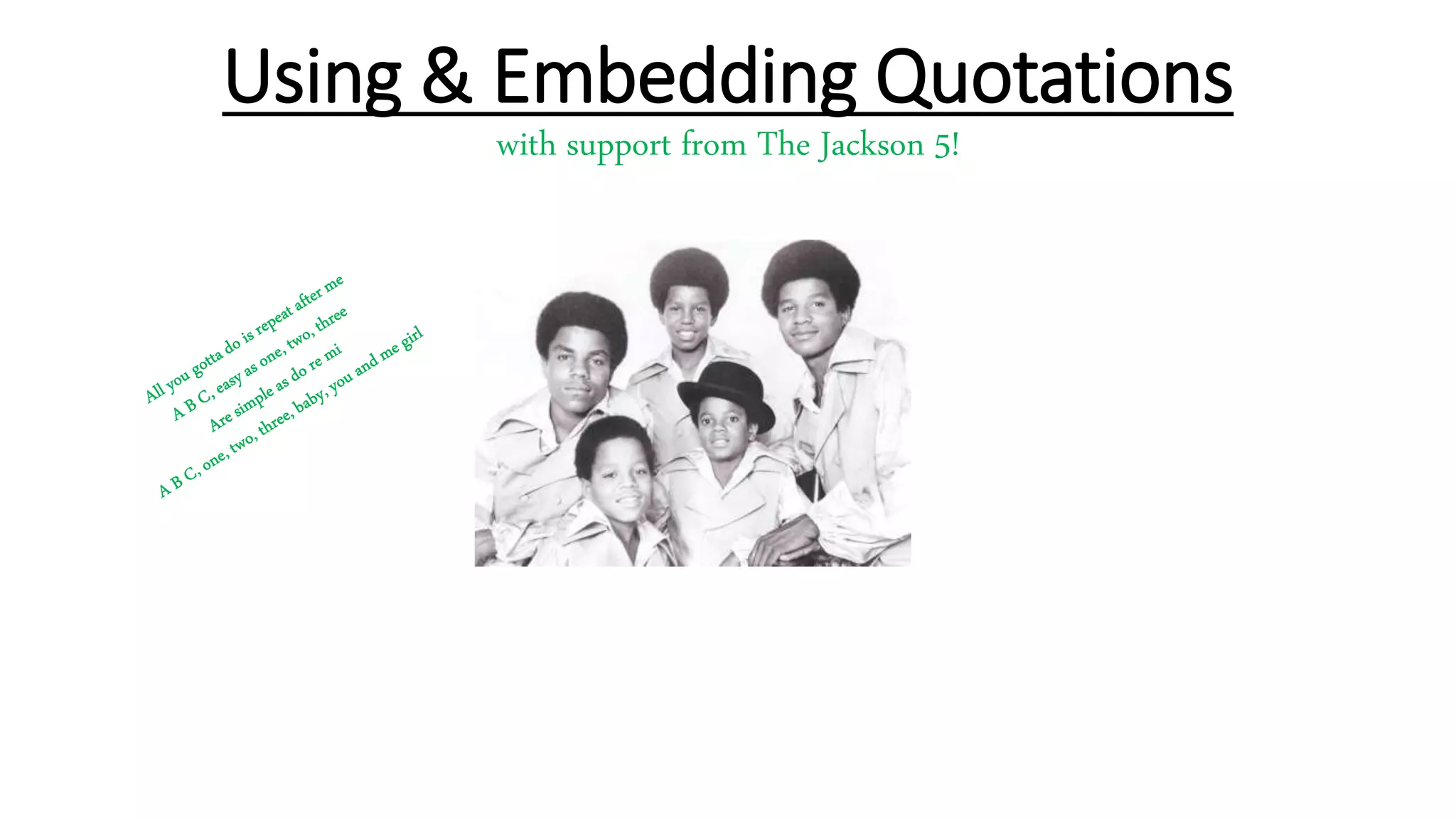 Using & Embedding Quotations

with support from The Jackson 5!

All you gotta do is repeat after me
A B C, easy as one, two, three
Are simple as do re mi
A B C, one, two, three, baby, you and me girl